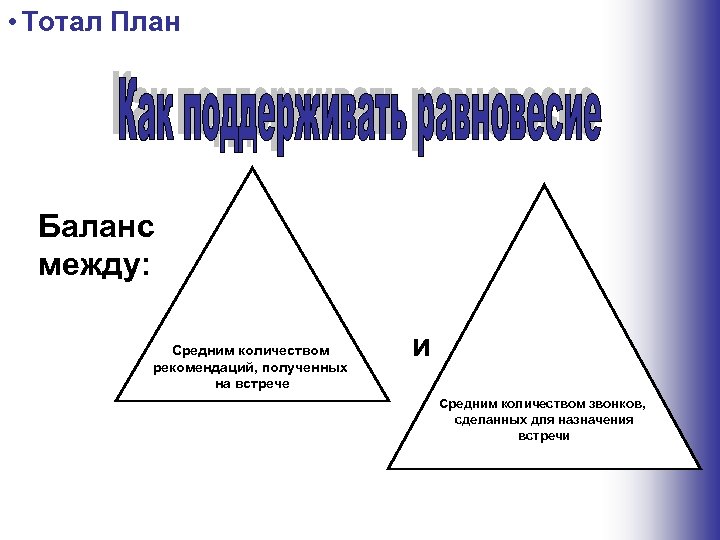 • Тотал План

Как поддерживать равновесие

Баланс между:

Средним количеством рекомендаций, полученных на встрече

и

Средним количеством звонков, сделанных для назначения встречи